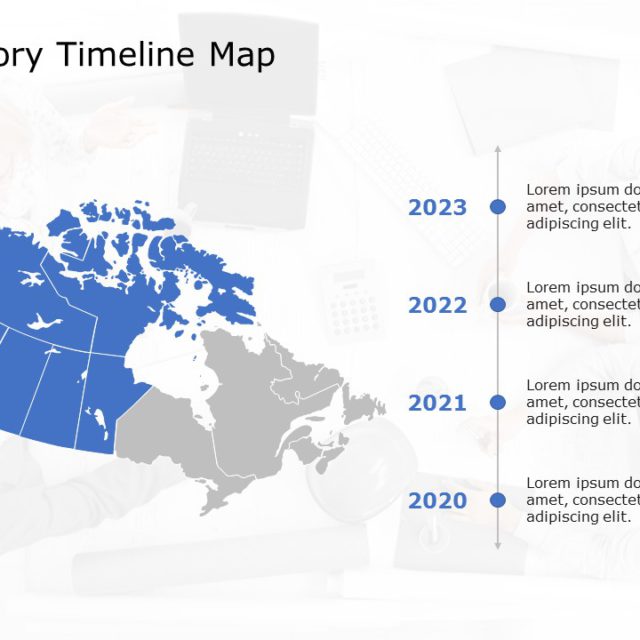 ory Timeline Map

2023
Lorem ipsum do amet, consectet adipiscing elit.

2022
Lorem ipsum do amet, consectet adipiscing elit.

2021
Lorem ipsum do amet, consectet adipiscing elit.

2020
Lorem ipsum do amet, consectet adipiscing elit.